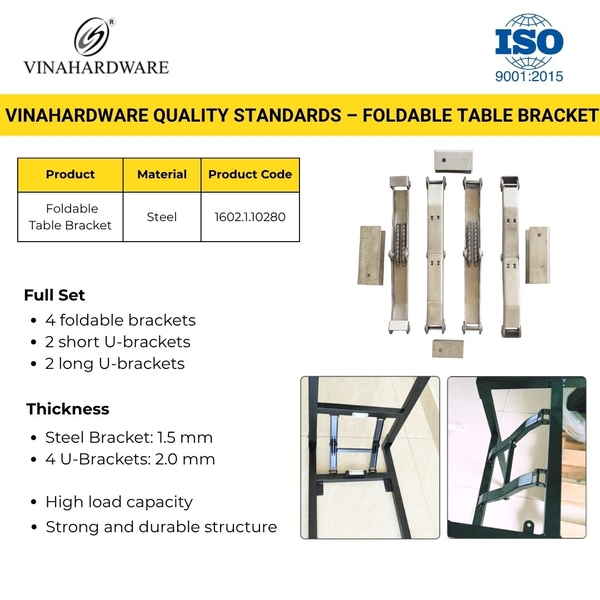 VINAHARDWARE

ISO
9001:2015

VINAHARDWARE QUALITY STANDARDS – FOLDABLE TABLE BRACKET

| Product | Material | Product Code |
|---|---|---|
| Foldable Table Bracket | Steel | 1602.1.10280 |

Full Set
• 4 foldable brackets
• 2 short U-brackets
• 2 long U-brackets

Thickness
• Steel Bracket: 1.5 mm
• 4 U-Brackets: 2.0 mm

• High load capacity
• Strong and durable structure